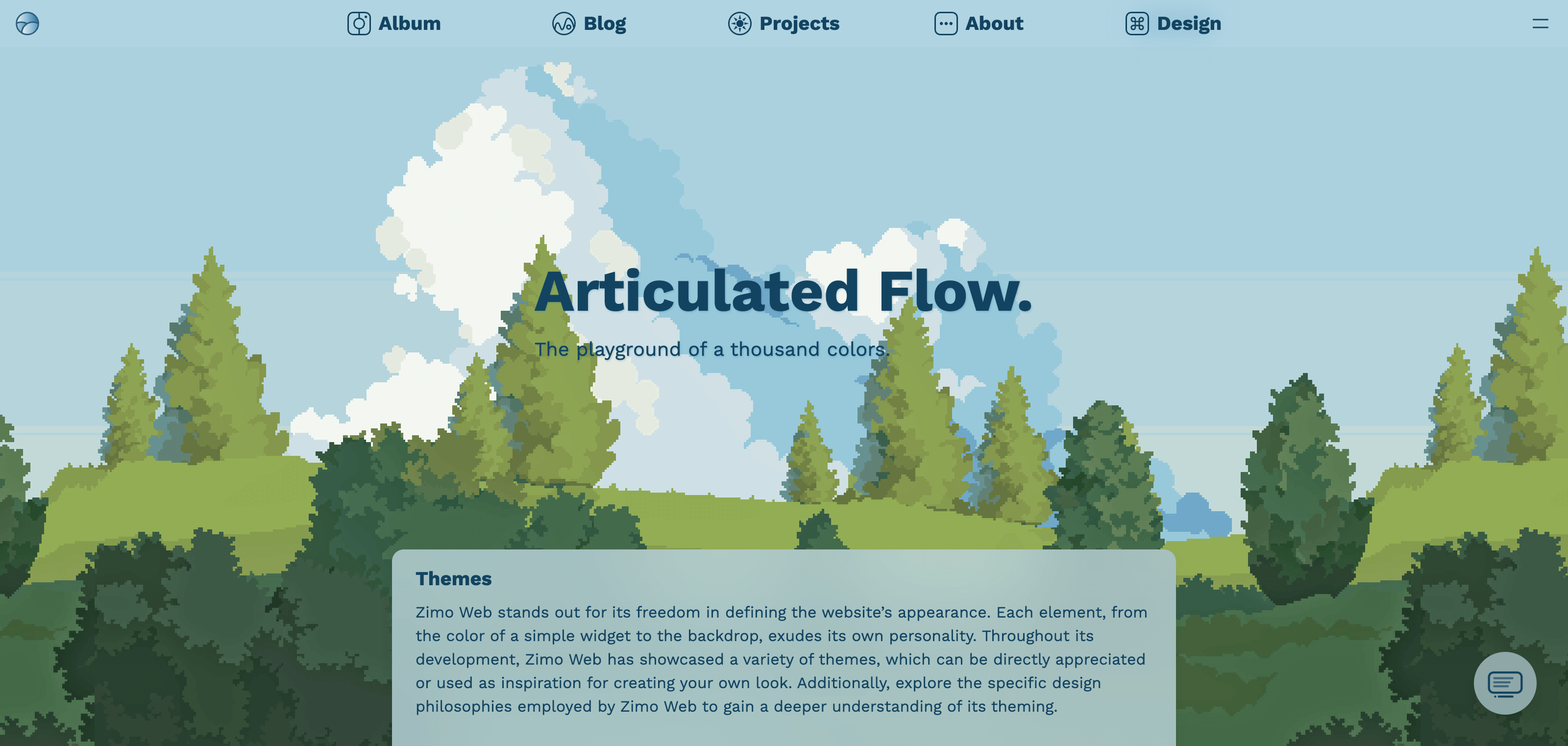 Album Blog Projects About Design

Articulated Flow.

The playground of a thousand colors.

Themes

Zimo Web stands out for its freedom in defining the website's appearance. Each element, from the color of a simple widget to the backdrop, exudes its own personality. Throughout its development, Zimo Web has showcased a variety of themes, which can be directly appreciated or used as inspiration for creating your own look. Additionally, explore the specific design philosophies employed by Zimo Web to gain a deeper understanding of its theming.